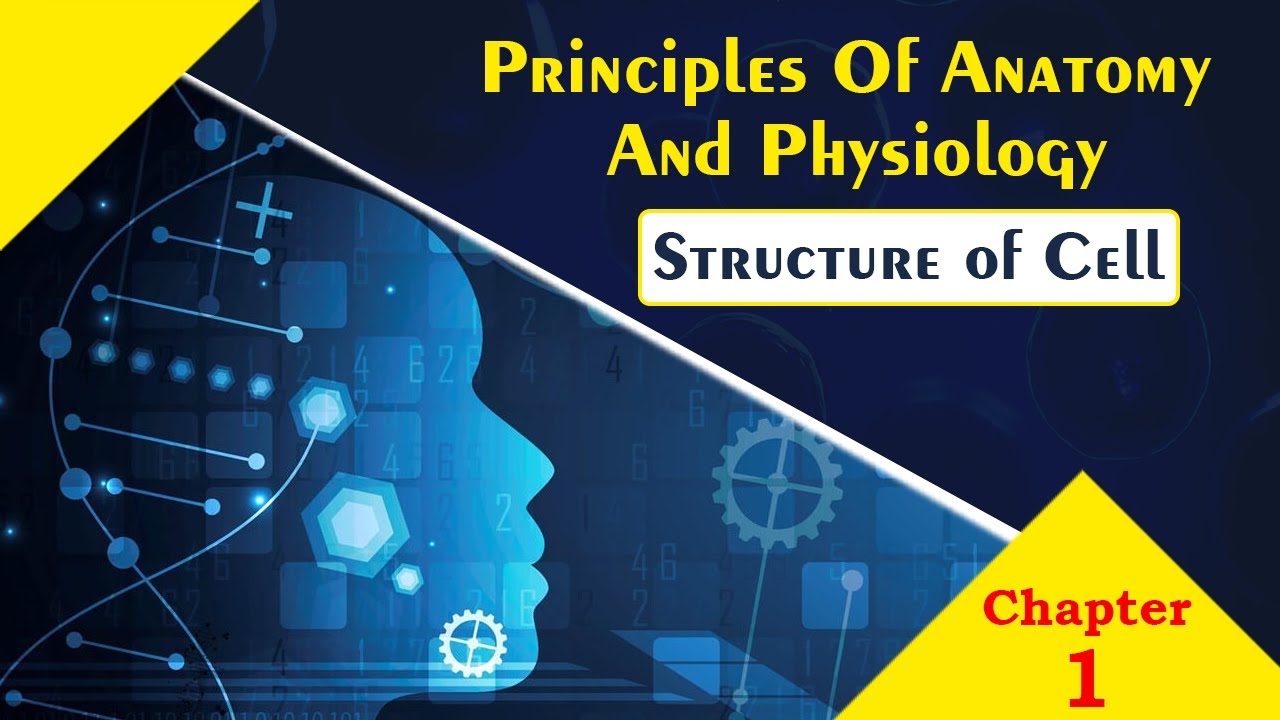 Principles Of Anatomy And Physiology

Structure of Cell

Chapter 1